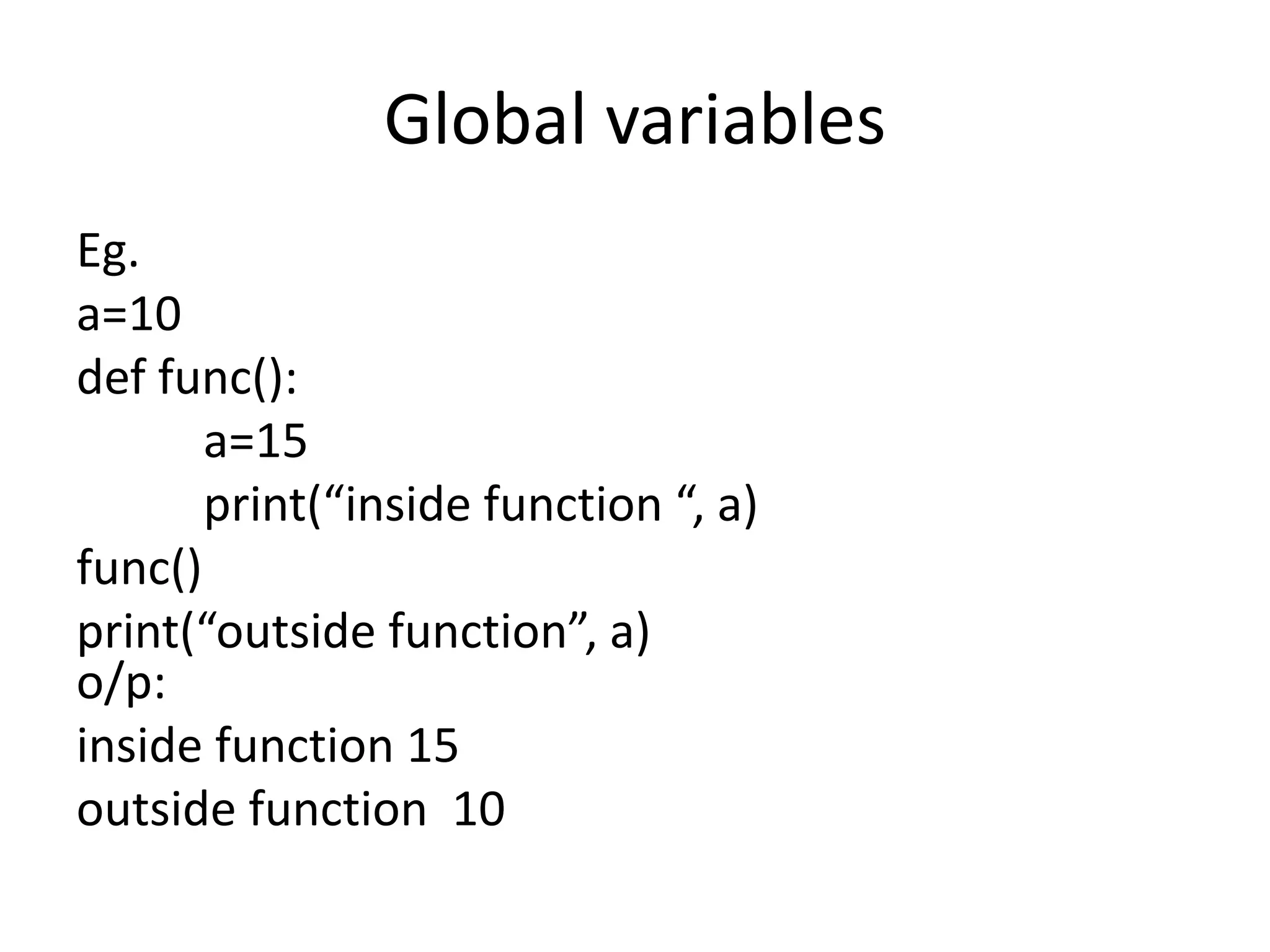 Global variables

Eg.
a=10
def func():
        a=15
        print(“inside function “, a)
func()
print(“outside function”, a)
o/p:
inside function 15
outside function  10